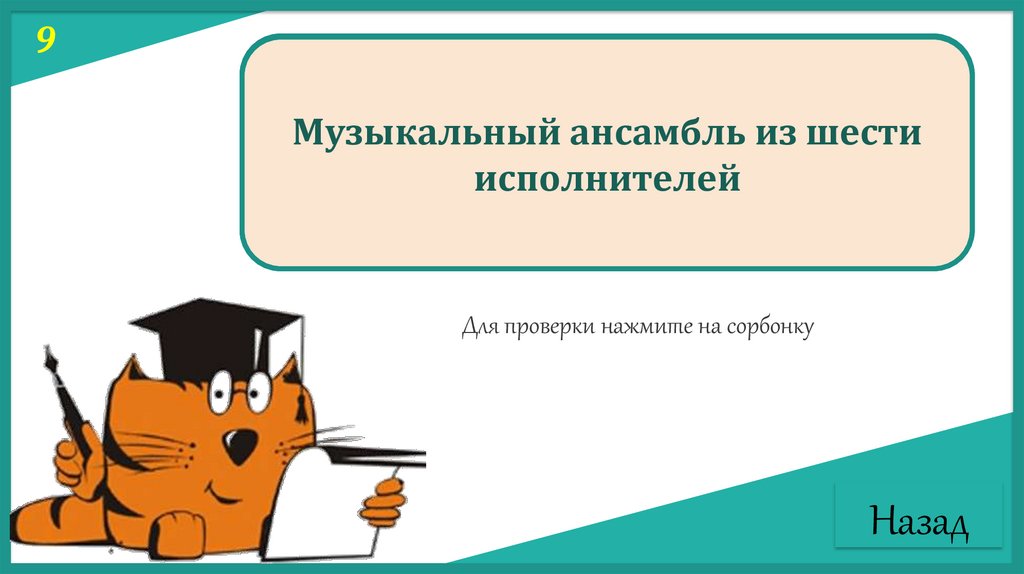 9

Музыкальный ансамбль из шести исполнителей

Для проверки нажмите на сорбонку

Назад